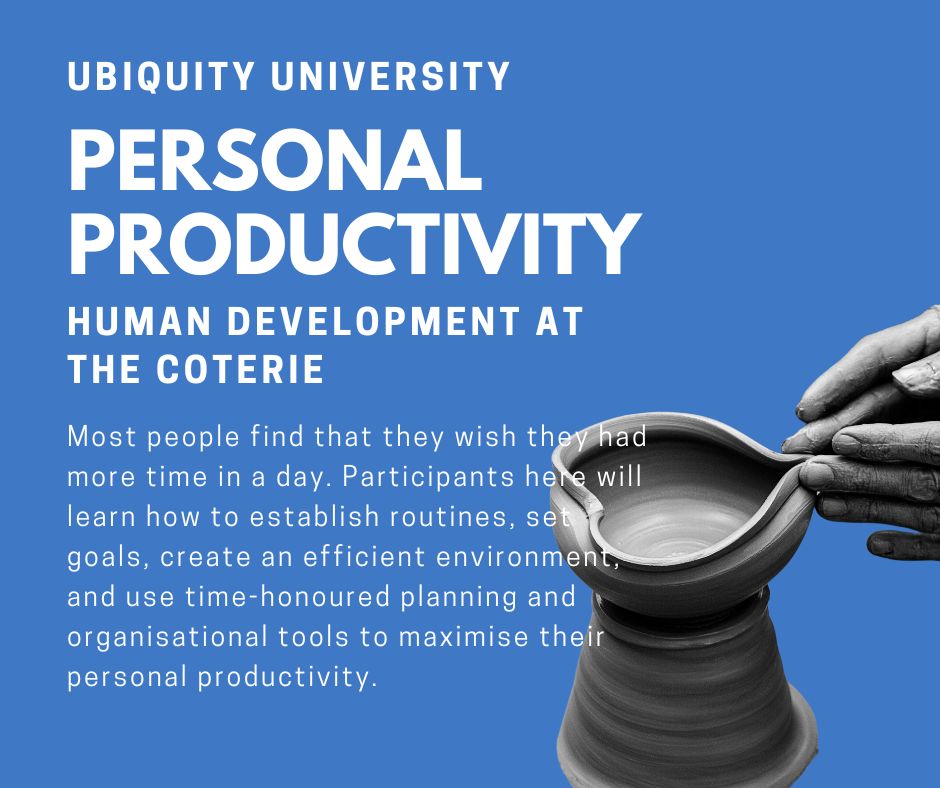 UBIQUITY UNIVERSITY

PERSONAL PRODUCTIVITY

HUMAN DEVELOPMENT AT THE COTERIE

Most people find that they wish they had more time in a day. Participants here will learn how to establish routines, set goals, create an efficient environment, and use time-honoured planning and organisational tools to maximise their personal productivity.